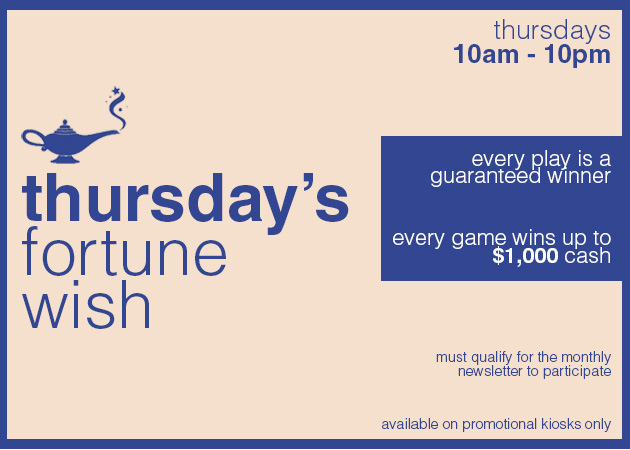 thursdays
10am - 10pm

thursday's
fortune
wish

every play is a guaranteed winner

every game wins up to $1,000 cash

must qualify for the monthly newsletter to participate

available on promotional kiosks only